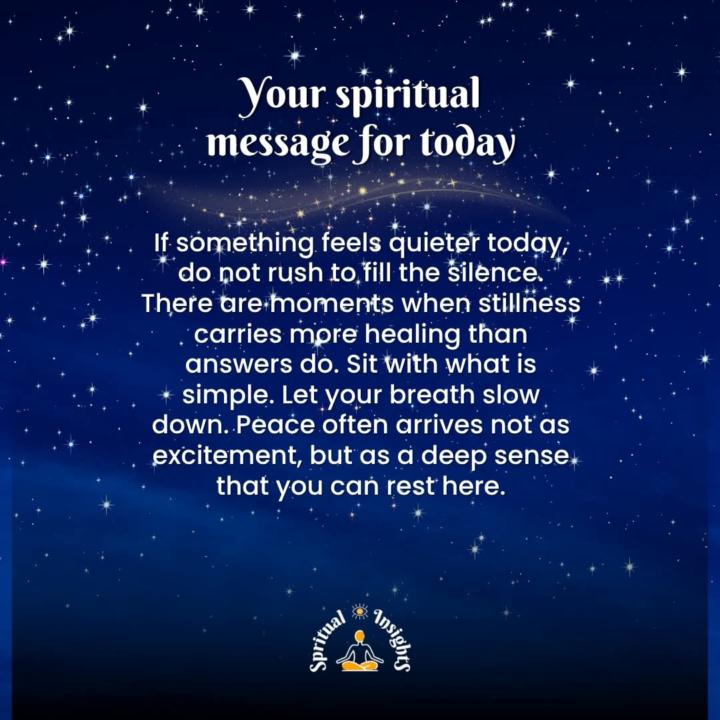 Your spiritual message for today

If something feels quieter today, do not rush to fill the silence. There are moments when stillness carries more healing than answers do. Sit with what is simple. Let your breath slow down. Peace often arrives not as excitement, but as a deep sense that you can rest here.

Spritual Insights